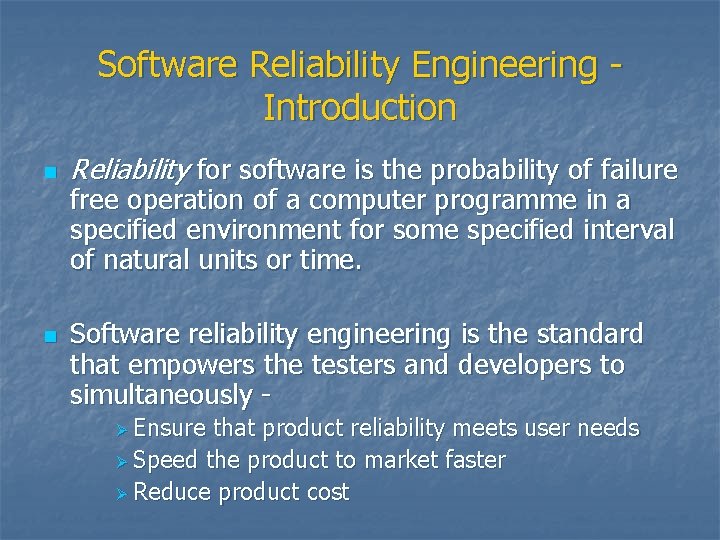 Software Reliability Engineering - Introduction

Reliability for software is the probability of failure free operation of a computer programme in a specified environment for some specified interval of natural units or time.

Software reliability engineering is the standard that empowers the testers and developers to simultaneously -

Ensure that product reliability meets user needs
Speed the product to market faster
Reduce product cost